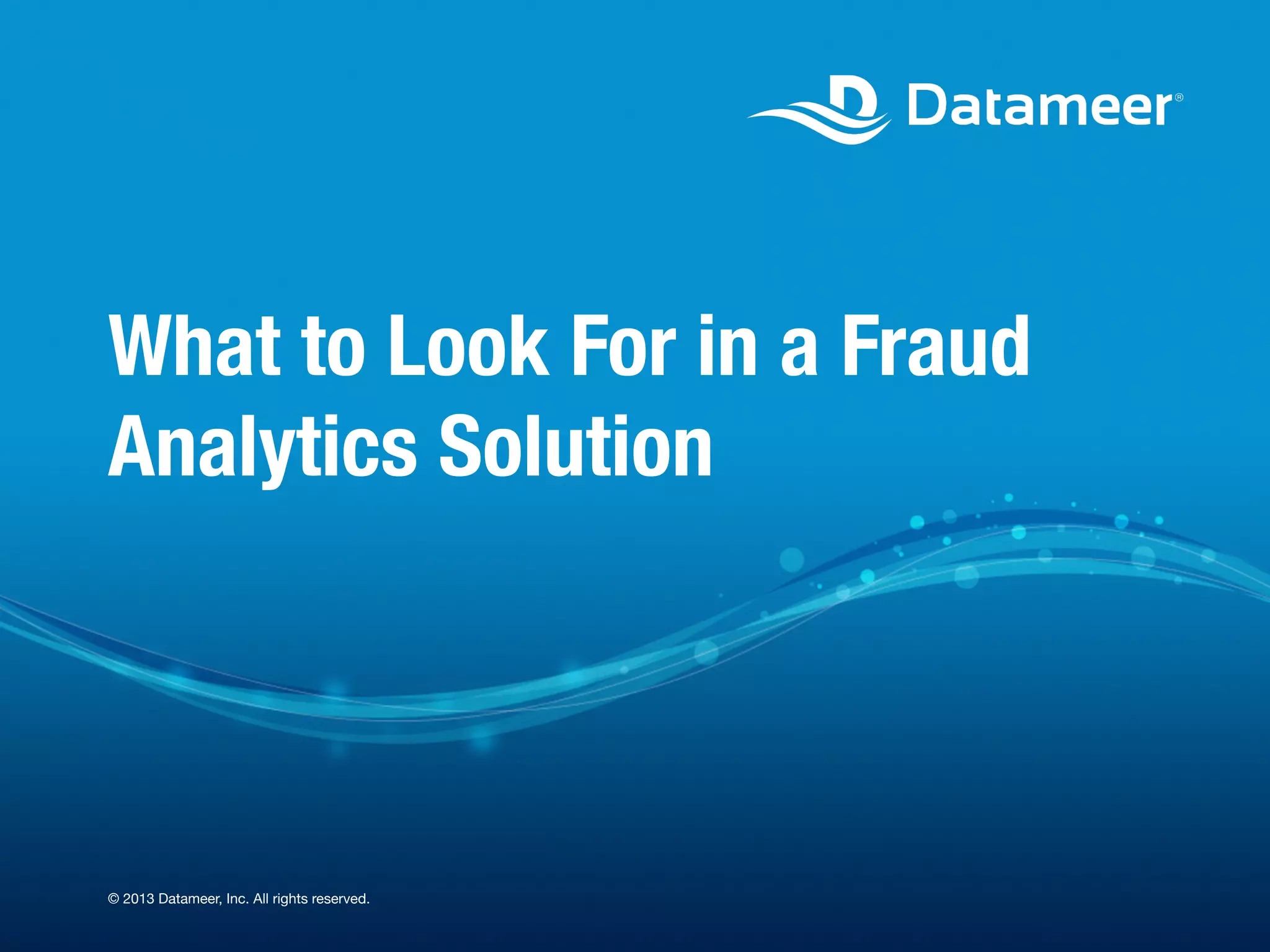 Datameer®

What to Look For in a Fraud Analytics Solution

© 2013 Datameer, Inc. All rights reserved.